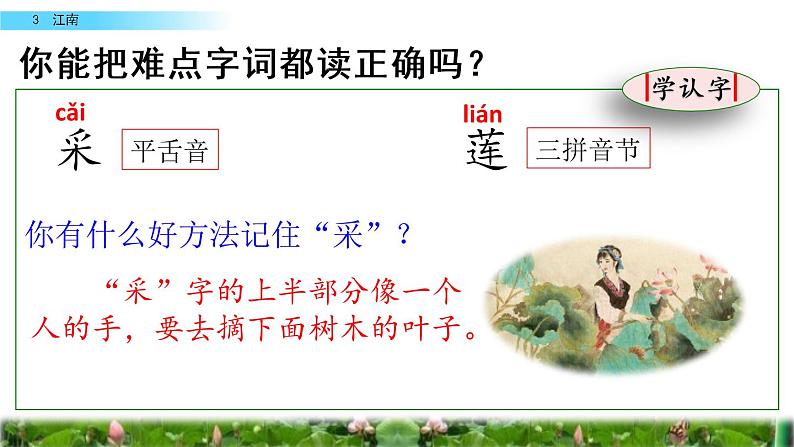 3 江南

你能把难点字词都读正确吗？

学认字

cǎi
采 平舌音

lián
莲 三拼音节

你有什么好方法记住“采”？

“采”字的上半部分像一个人的手，要去摘下面树木的叶子。